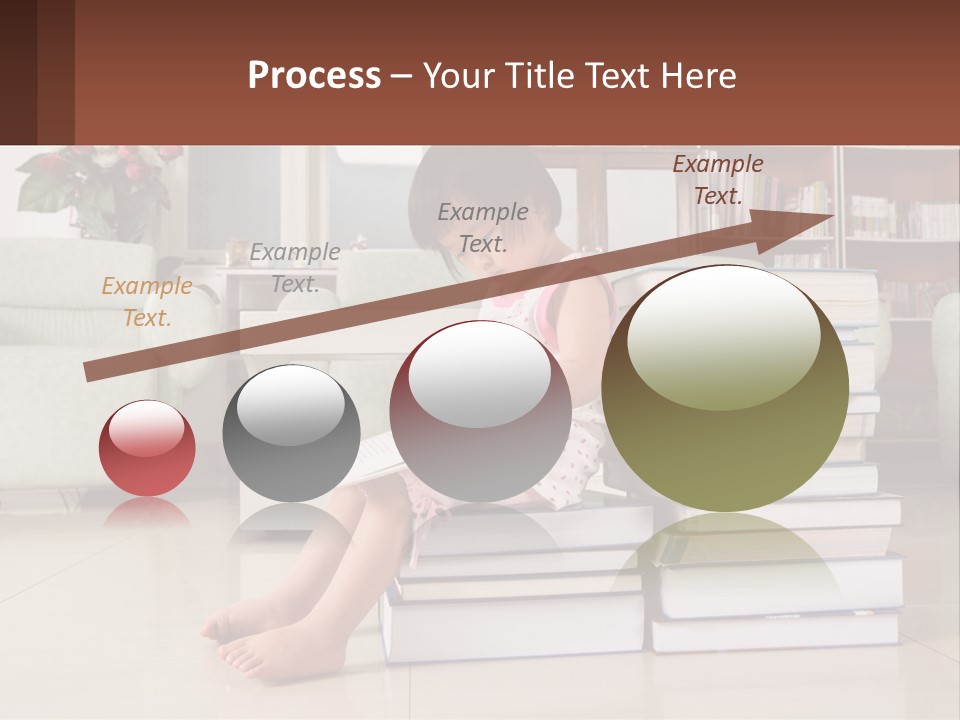 Process – Your Title Text Here

Example Text.

Example Text.

Example Text.

Example Text.